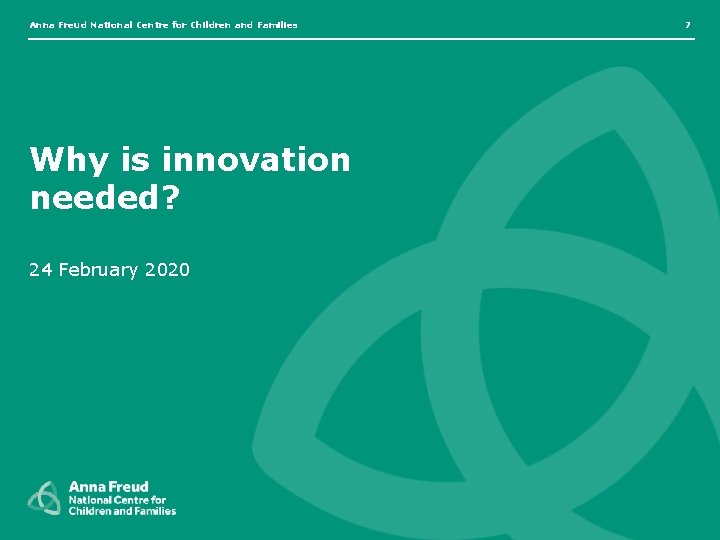 Anna Freud National Centre for Children and Families

7

Why is innovation needed?

24 February 2020

Anna Freud
National Centre for
Children and Families